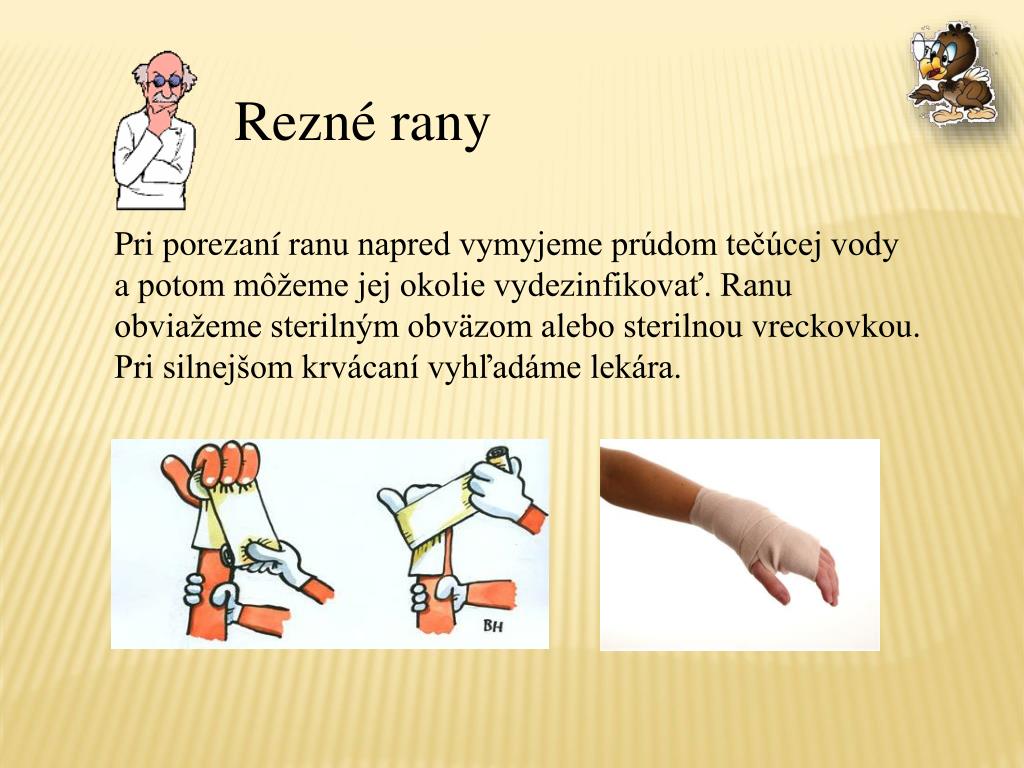 Rezné rany

Pri porezaní ranu napred vymyjeme prúdom tečúcej vody a potom môžeme jej okolie vydezinfikovať. Ranu obviažeme sterilným obväzom alebo sterilnou vreckovkou. Pri silnejšom krvácaní vyhľadáme lekára.

BH